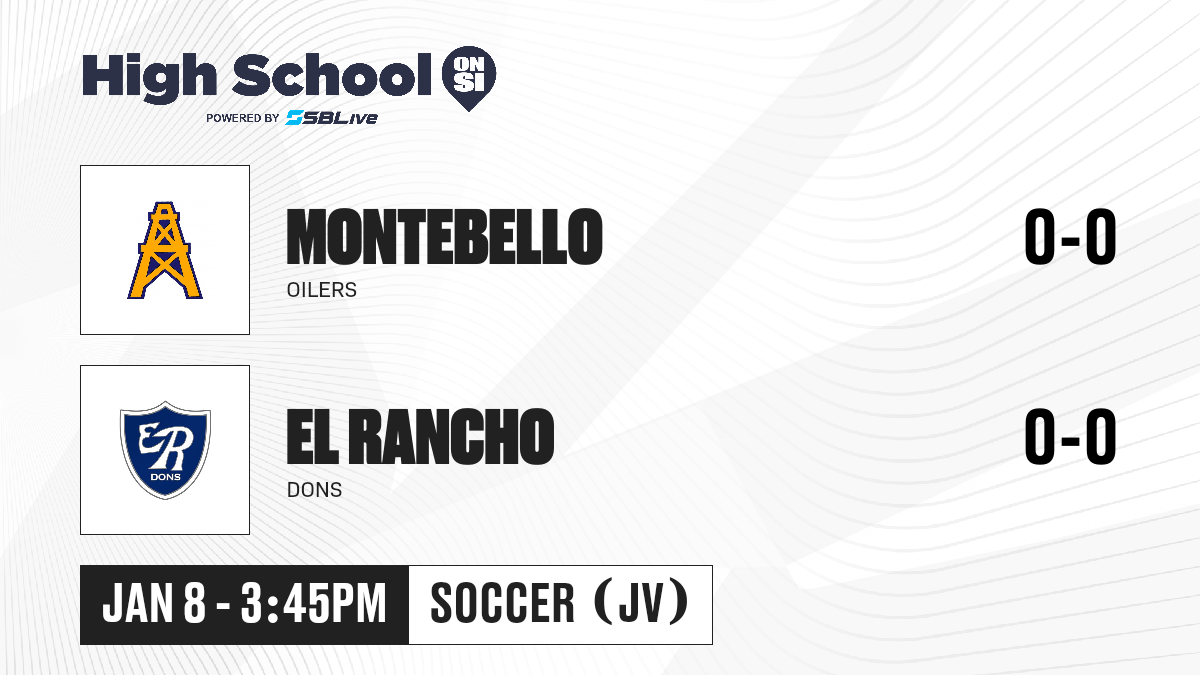 High School ON SI
POWERED BY SBLive

MONTEBELLO
OILERS
0-0

ER
DONS
EL RANCHO
DONS
0-0

JAN 8 - 3:45PM
SOCCER (JV)